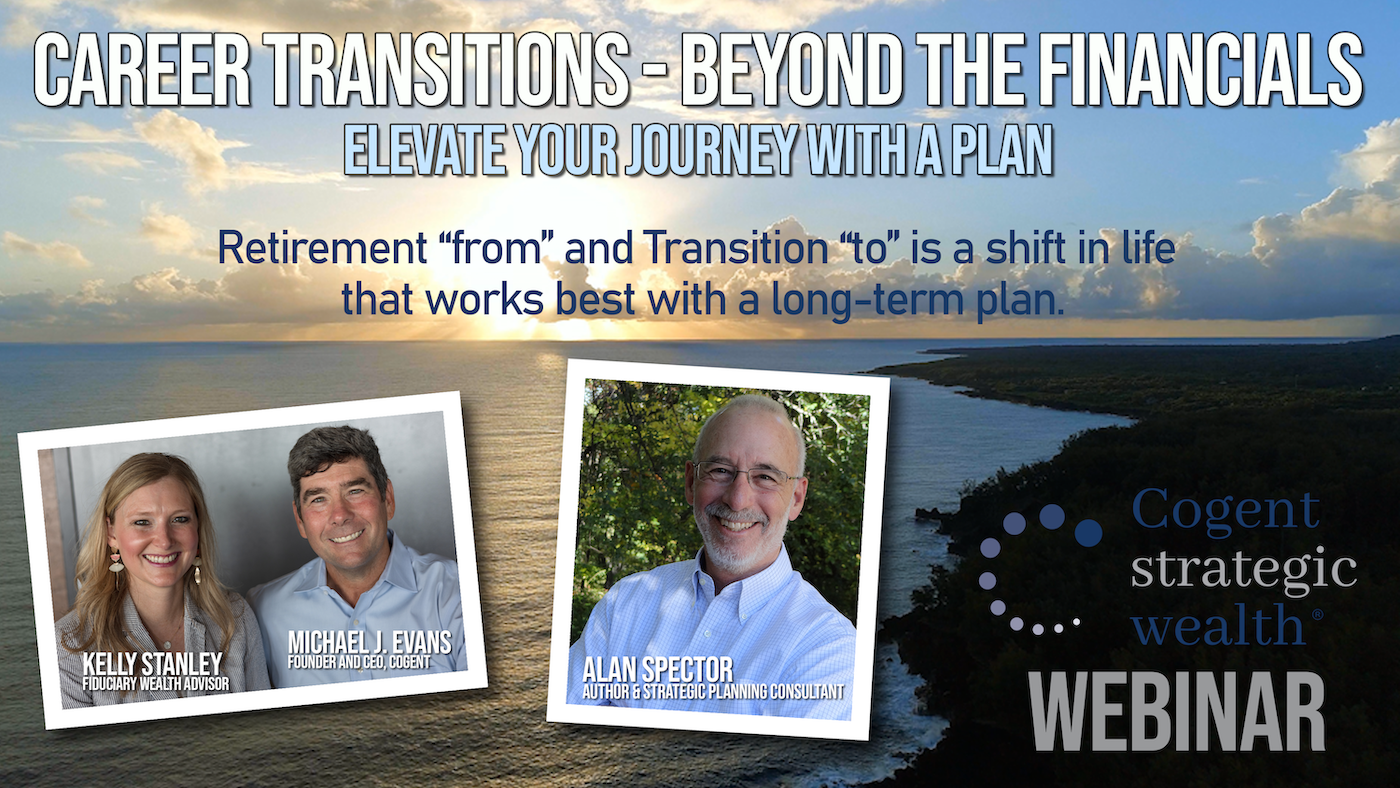 CAREER TRANSITIONS - BEYOND THE FINANCIALS

ELEVATE YOUR JOURNEY WITH A PLAN

Retirement "from" and Transition "to" is a shift in life that works best with a long-term plan.

KELLY STANLEY
FIDUCIARY WEALTH ADVISOR

MICHAEL J. EVANS
FOUNDER AND CEO, COGENT

ALAN SPECTOR
AUTHOR & STRATEGIC PLANNING CONSULTANT

Cogent strategic wealth®

WEBINAR